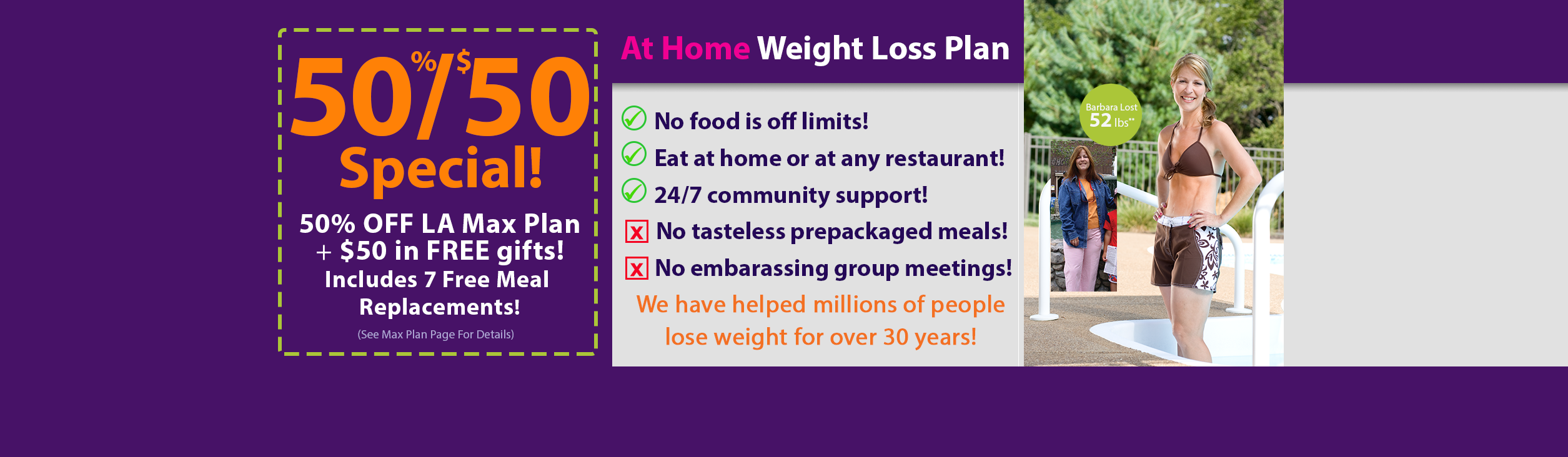 50%/$50 Special!

50% OFF LA Max Plan + $50 in FREE gifts! Includes 7 Free Meal Replacements!

(See Max Plan Page For Details)

At Home Weight Loss Plan

No food is off limits!

Eat at home or at any restaurant!

24/7 community support!

x No tasteless prepackaged meals!

x No embarassing group meetings!

We have helped millions of people lose weight for over 30 years!

Barbara Lost 52 lbs**